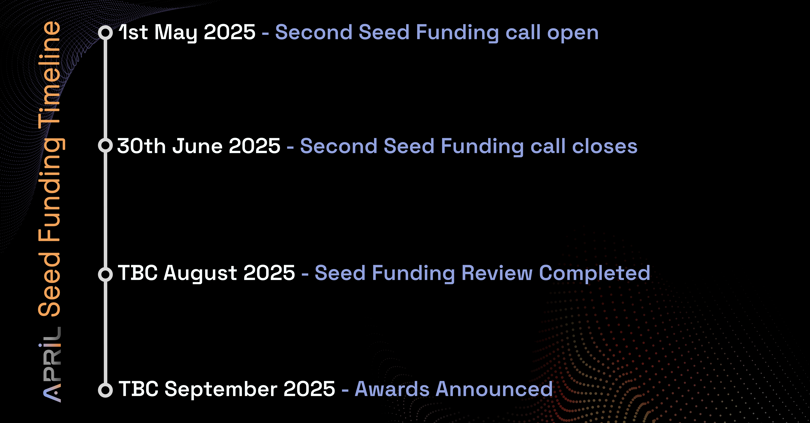 APRIL Seed Funding Timeline

1st May 2025 - Second Seed Funding call open

30th June 2025 - Second Seed Funding call closes

TBC August 2025 - Seed Funding Review Completed

TBC September 2025 - Awards Announced